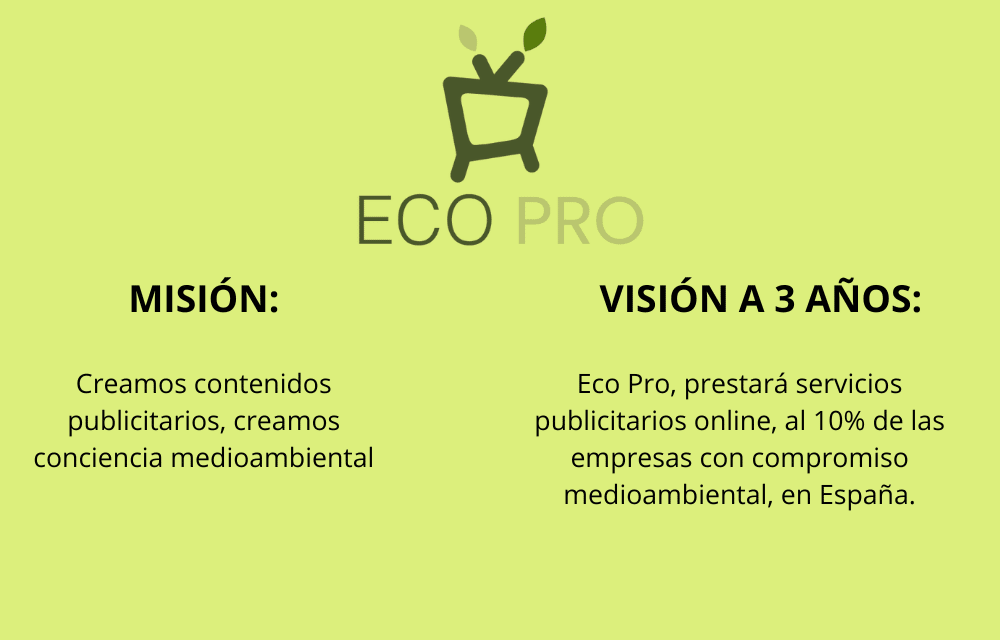 ECO PRO

MISIÓN:

Creamos contenidos publicitarios, creamos conciencia medioambiental

VISIÓN A 3 AÑOS:

Eco Pro, prestará servicios publicitarios online, al 10% de las empresas con compromiso medioambiental, en España.